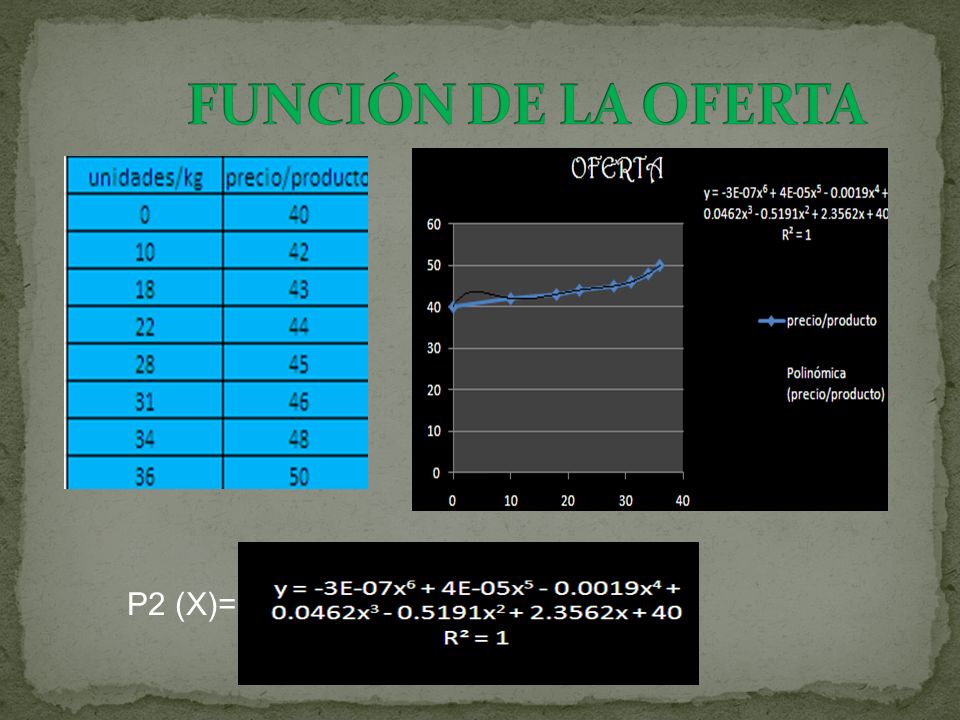 FUNCIÓN DE LA OFERTA

| unidades/kg | precio/producto |
|---|---|
| 0 | 40 |
| 10 | 42 |
| 18 | 43 |
| 22 | 44 |
| 28 | 45 |
| 31 | 46 |
| 34 | 48 |
| 36 | 50 |

OFERTA

$y = -3E-07x^6 + 4E-05x^5 - 0.0019x^4 + 0.0462x^3 - 0.5191x^2 + 2.3562x + 40$
$R^2 = 1$

60
50
40
30
20
10
0
0 10 20 30 40

precio/producto

Polinómica (precio/producto)

P2 (X)=

$y = -3E-07x^6 + 4E-05x^5 - 0.0019x^4 + 0.0462x^3 - 0.5191x^2 + 2.3562x + 40$
$R^2 = 1$